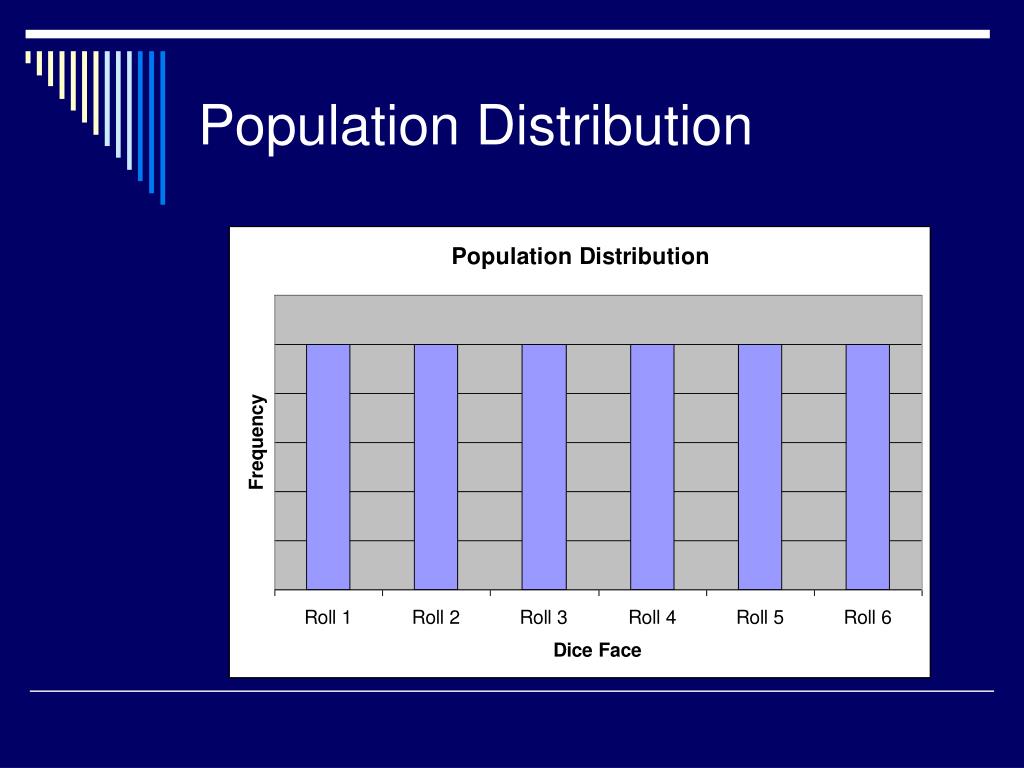 Population Distribution

Population Distribution

Frequency

Roll 1
Roll 2
Roll 3
Roll 4
Roll 5
Roll 6

Dice Face